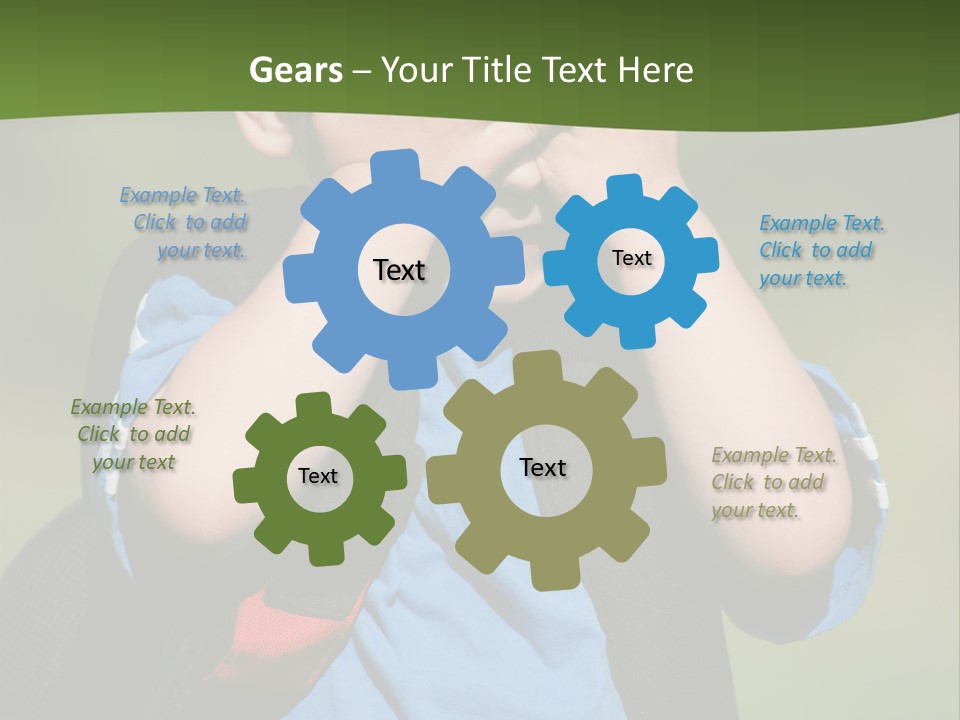 Gears – Your Title Text Here

Example Text. Click to add your text.

Text

Text

Example Text. Click to add your text.

Example Text. Click to add your text

Text

Text

Example Text. Click to add your text.